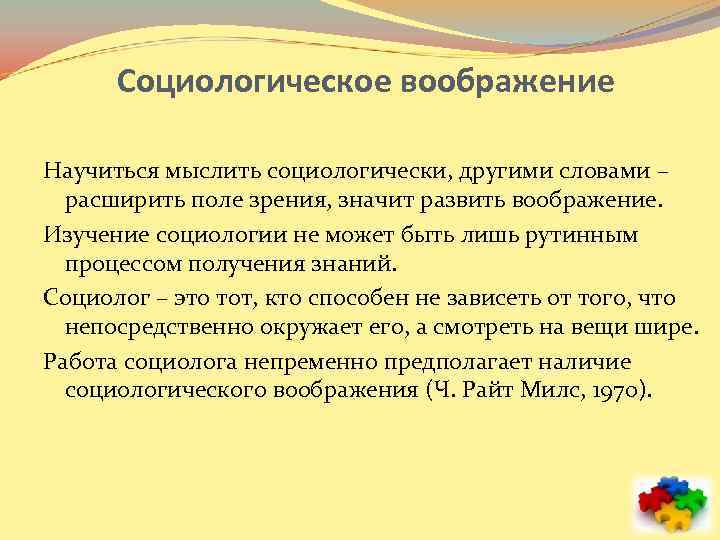 Социологическое воображение

Научиться мыслить социологически, другими словами – расширить поле зрения, значит развить воображение.

Изучение социологии не может быть лишь рутинным процессом получения знаний.

Социолог – это тот, кто способен не зависеть от того, что непосредственно окружает его, а смотреть на вещи шире.

Работа социолога непременно предполагает наличие социологического воображения (Ч. Райт Милс, 1970).